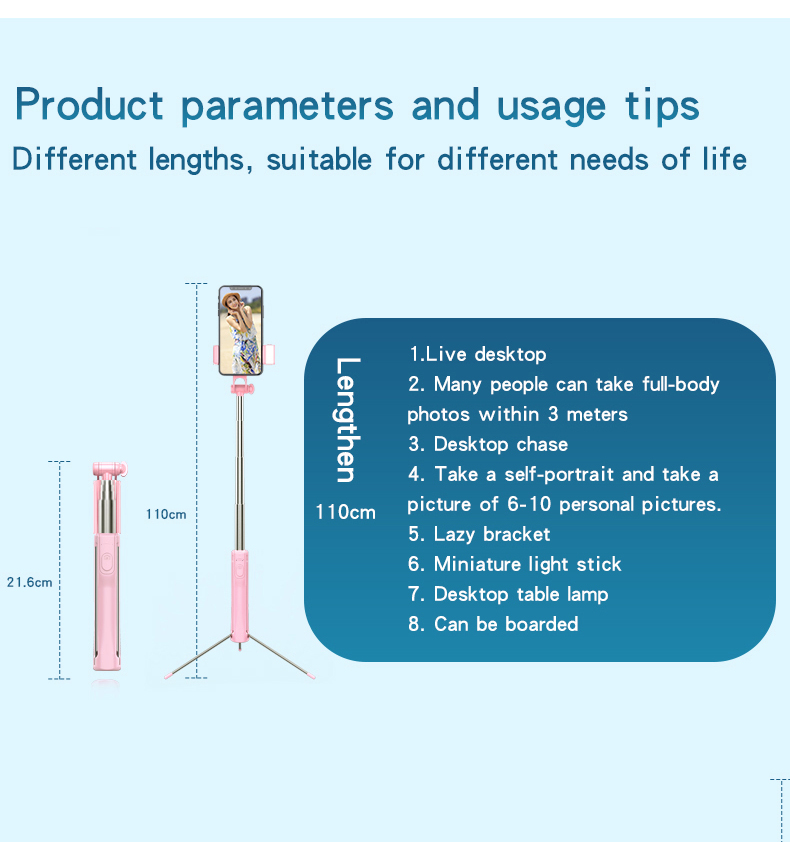 Product parameters and usage tips

Different lengths, suitable for different needs of life

21.6cm

110cm

Lengthen

110cm

1.Live desktop
2. Many people can take full-body photos within 3 meters
3. Desktop chase
4. Take a self-portrait and take a picture of 6-10 personal pictures.
5. Lazy bracket
6. Miniature light stick
7. Desktop table lamp
8. Can be boarded